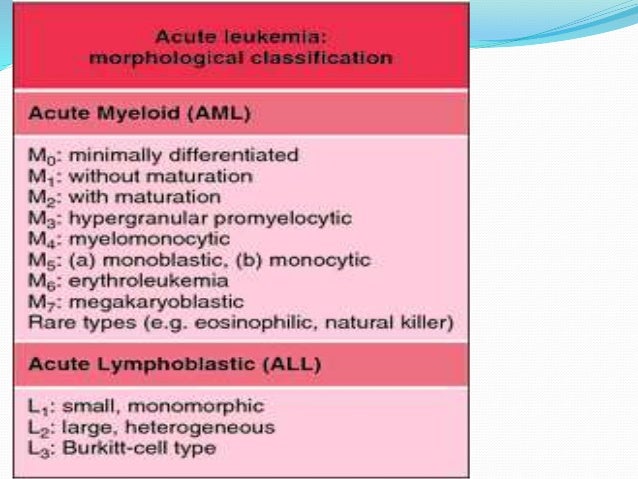 Acute leukemia:
morphological classification

Acute Myeloid (AML)

$M_0$: minimally differentiated
$M_1$: without maturation
$M_2$: with maturation
$M_3$: hypergranular promyelocytic
$M_4$: myelomonocytic
$M_5$: (a) monoblastic, (b) monocytic
$M_6$: erythroleukemia
$M_7$: megakaryoblastic
Rare types (e.g. eosinophilic, natural killer)

Acute Lymphoblastic (ALL)

$L_1$: small, monomorphic
$L_2$: large, heterogeneous
$L_3$: Burkitt-cell type